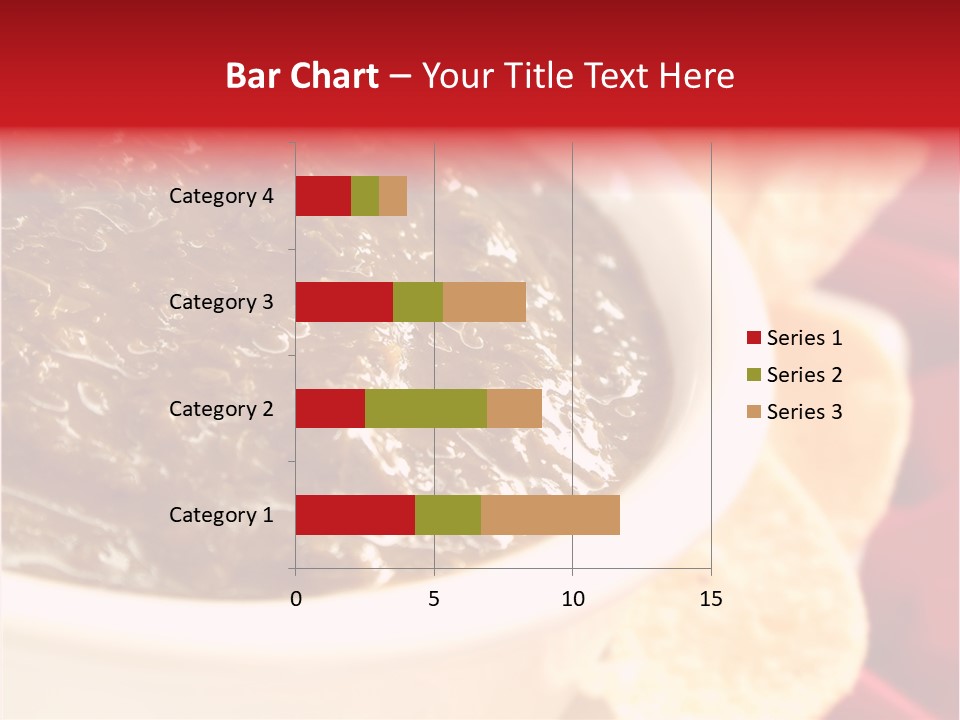 Bar Chart – Your Title Text Here

Category 4
Category 3
Category 2
Category 1

0
5
10
15

Series 1
Series 2
Series 3